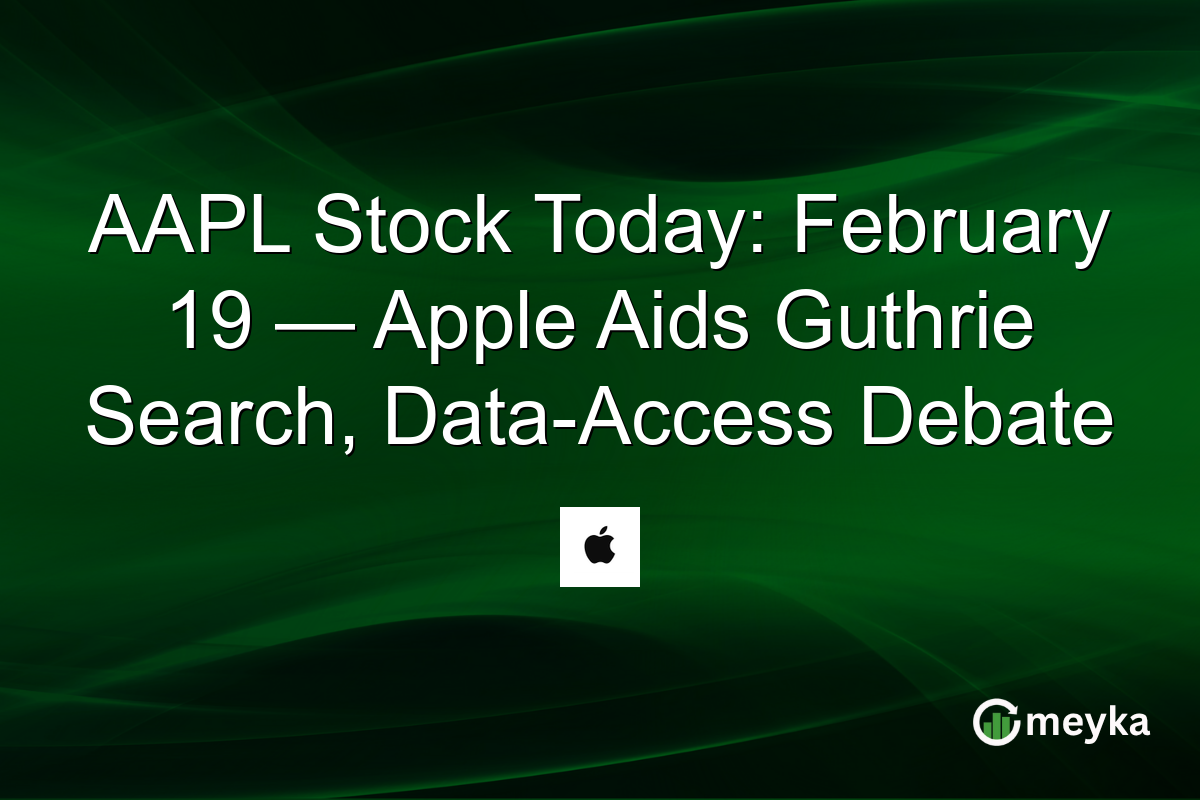 AAPL Stock Today: February 19 — Apple Aids Guthrie Search, Data-Access Debate

meyka